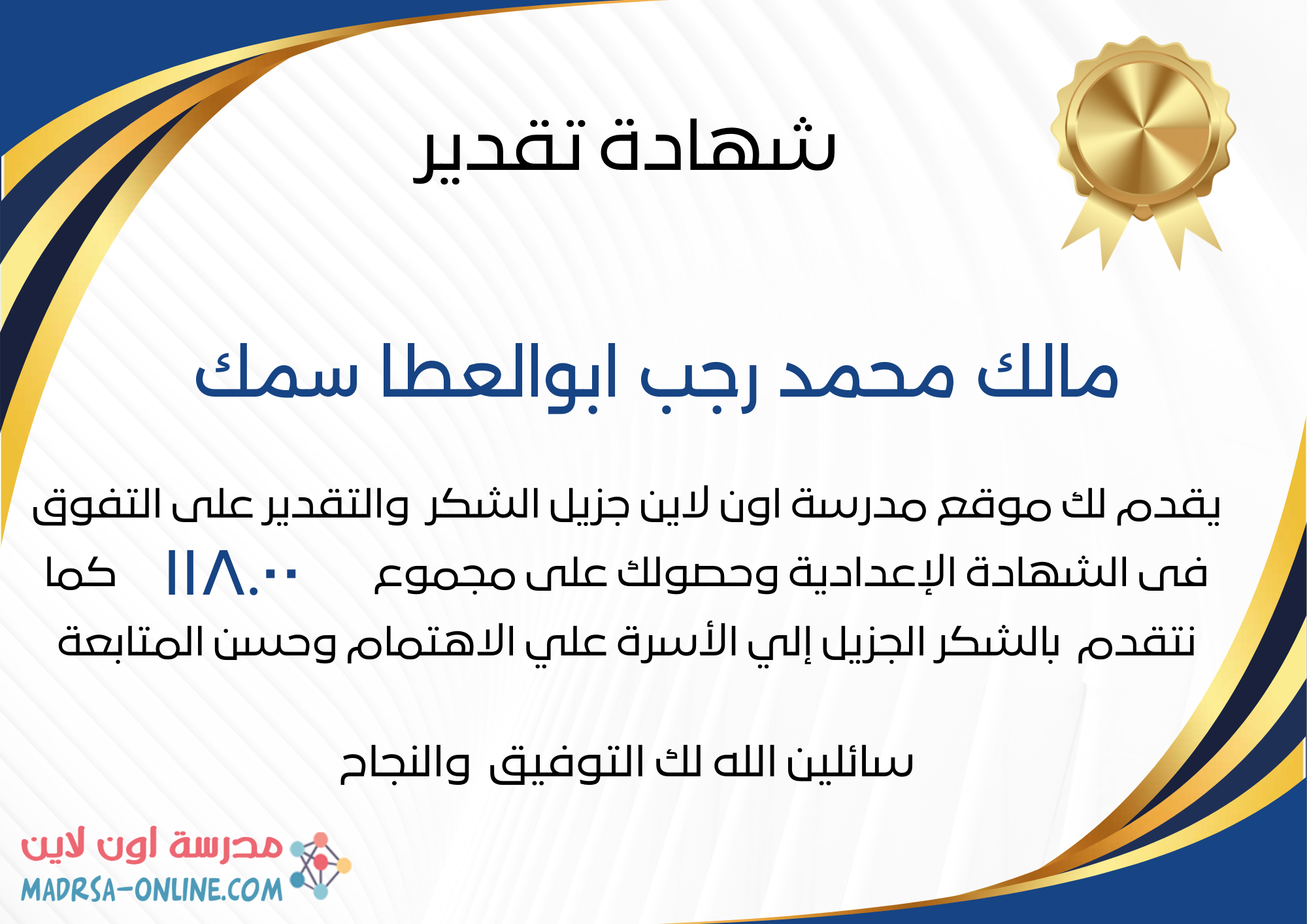 شهادة تقدير

مالك محمد رجب ابوالعطا سمك

يقدم لك موقع مدرسة اون لاين جزيل الشكر والتقدير على التفوق فى الشهادة الإعدادية وحصولك على مجموع ١١٨.٠٠ كما نتقدم بالشكر الجزيل إلي الأسرة علي الاهتمام وحسن المتابعة

سائلين الله لك التوفيق والنجاح

مدرسة اون لاين
MADRSA-ONLINE.COM